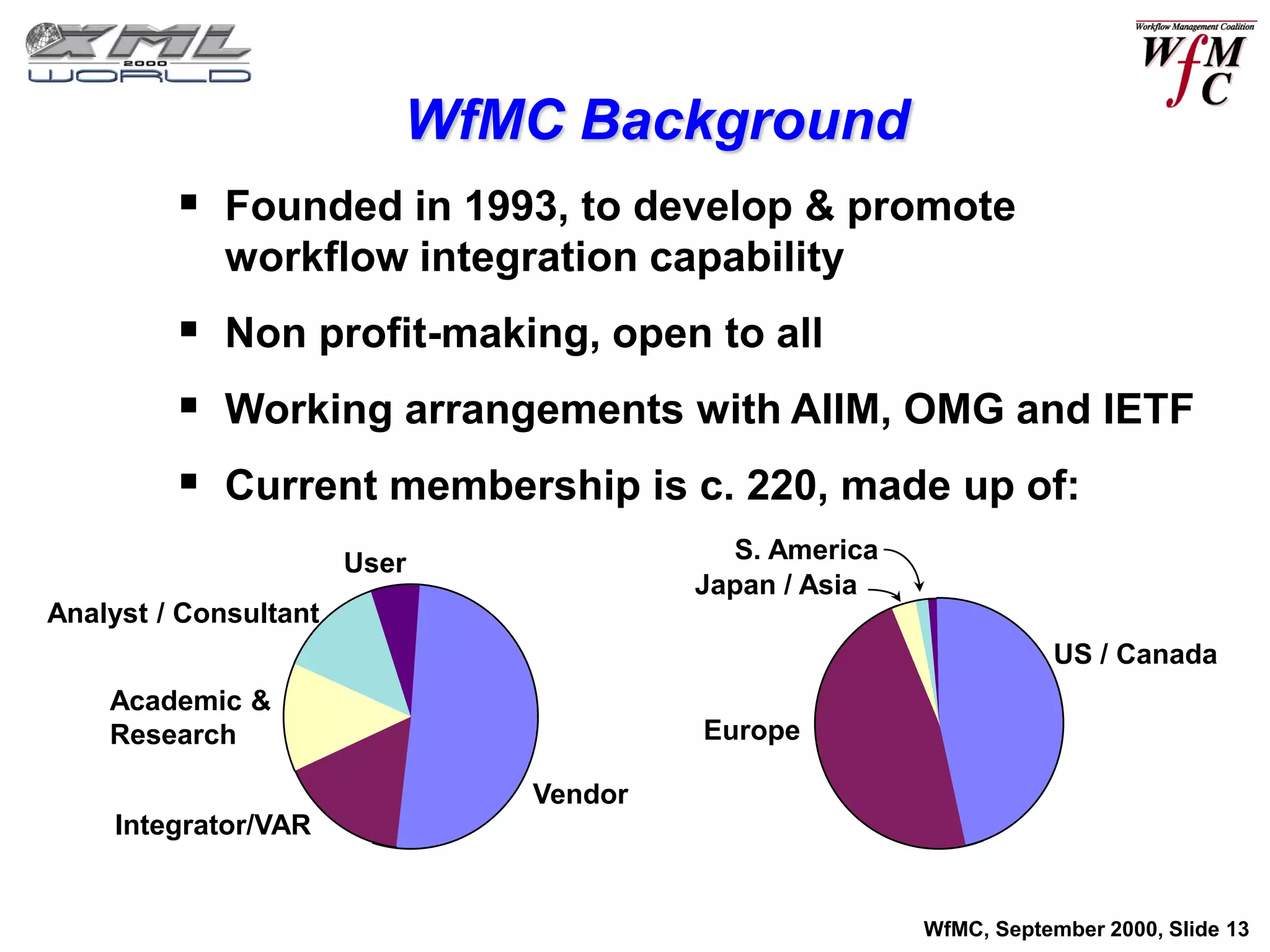 XML 2000 WORLD

Workflow Management Coalition
WfMC

WfMC Background

▪ Founded in 1993, to develop & promote workflow integration capability

▪ Non profit-making, open to all

▪ Working arrangements with AIIM, OMG and IETF

▪ Current membership is c. 220, made up of:

User
Analyst / Consultant
Academic & Research
Integrator/VAR
Vendor

S. America
Japan / Asia
US / Canada
Europe

WfMC, September 2000, Slide 13